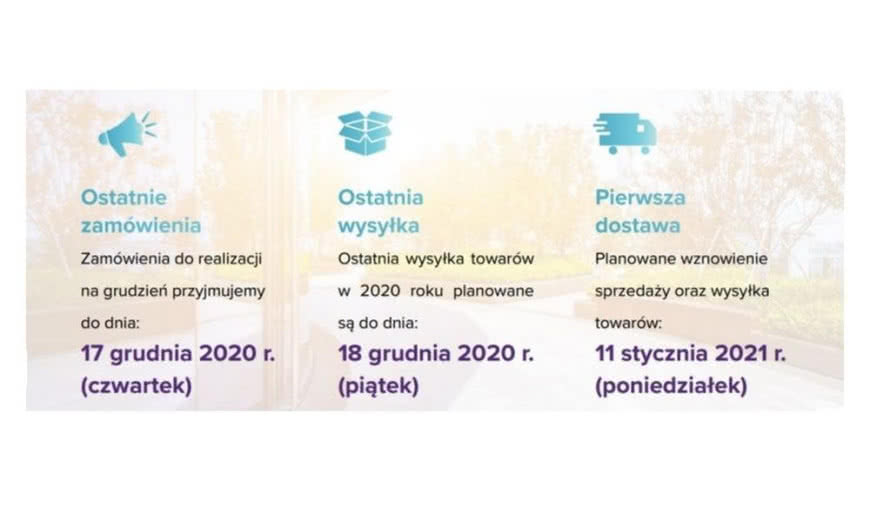 Ostatnie zamówienia

Zamówienia do realizacji na grudzień przyjmujemy do dnia:

17 grudnia 2020 r. (czwartek)

Ostatnia wysyłka

Ostatnia wysyłka towarów w 2020 roku planowane są do dnia:

18 grudnia 2020 r. (piątek)

Pierwsza dostawa

Planowane wznowienie sprzedaży oraz wysyłka towarów:

11 stycznia 2021 r. (poniedziałek)